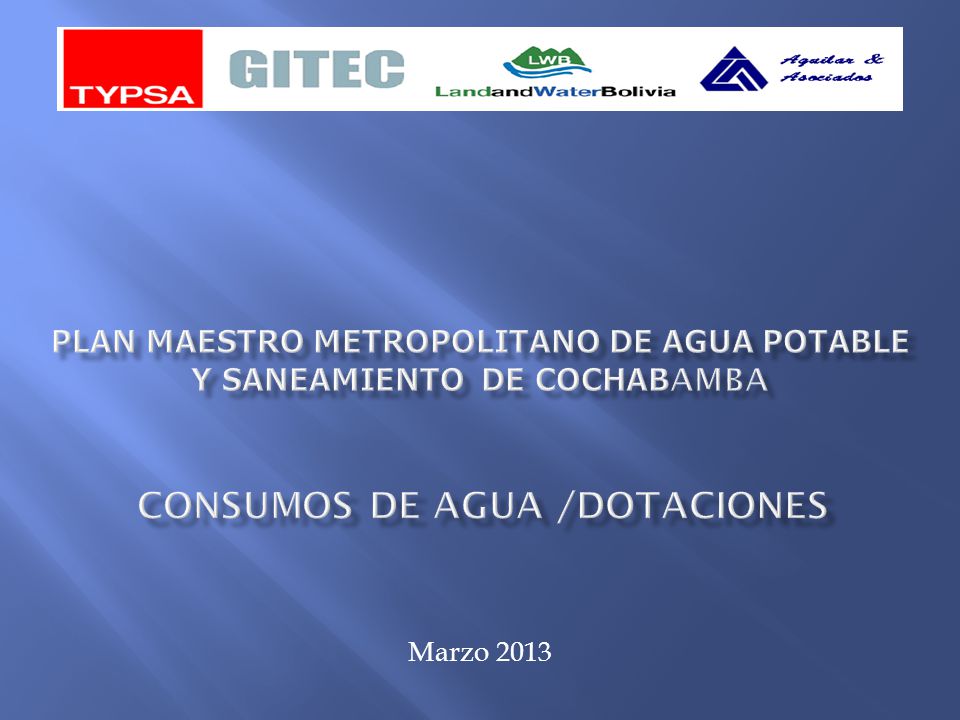 TYPSA GITEC LWB LandandWaterBolivia Aguilar & Asociados

PLAN MAESTRO METROPOLITANO DE AGUA POTABLE Y SANEAMIENTO DE COCHABAMBA

CONSUMOS DE AGUA /DOTACIONES

Marzo 2013